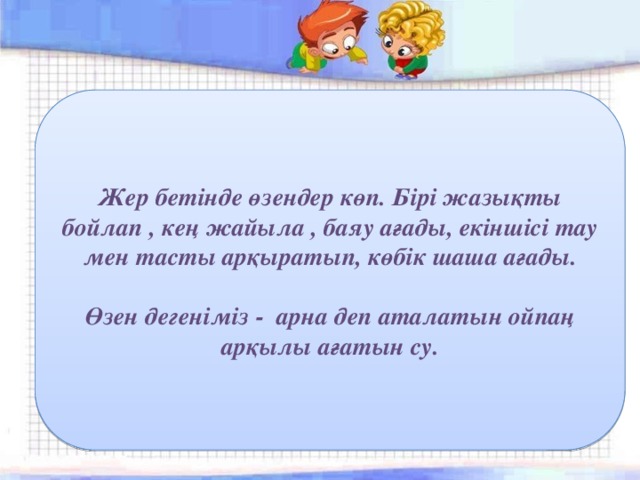 Жер бетінде өзендер көп. Бірі жазықты бойлап , кең жайыла , баяу ағады, екіншісі тау мен тасты арқыратып, көбік шаша ағады.

Өзен дегеніміз - арна деп аталатын ойпаң арқылы ағатын су.